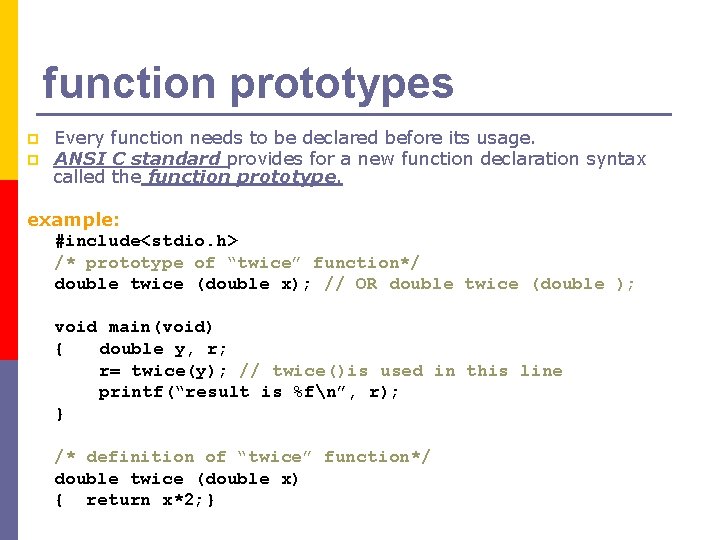 function prototypes

Every function needs to be declared before its usage.

ANSI C standard provides for a new function declaration syntax called the function prototype.

example:

#include<stdio.h>
/* prototype of “twice” function*/
double twice (double x); // OR double twice (double );

void main(void)
{    double y, r;
     r= twice(y); // twice()is used in this line
     printf(“result is %f\n”, r);
}

/* definition of “twice” function*/
double twice (double x)
{  return x*2;}